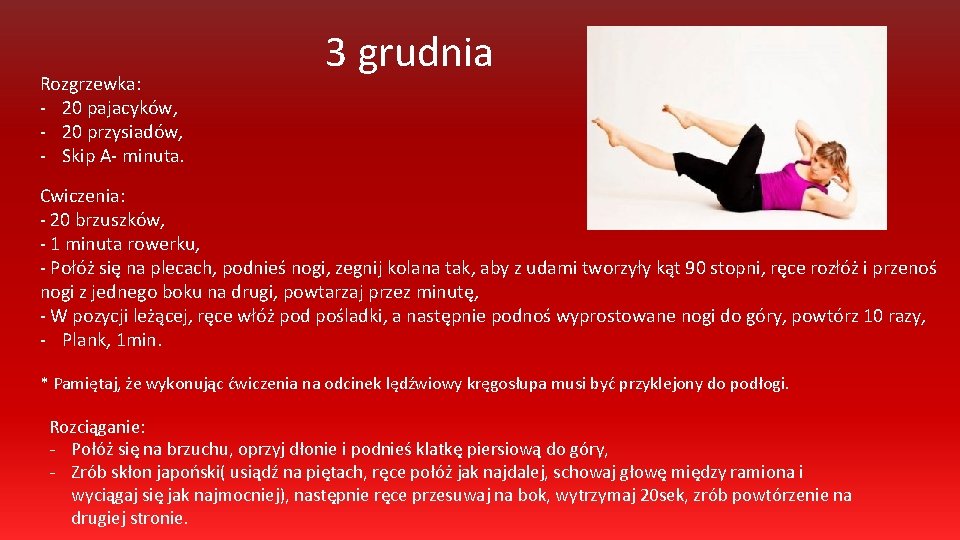 3 grudnia

Rozgrzewka:
- 20 pajacyków,
- 20 przysiadów,
- Skip A- minuta.

Cwiczenia:
- 20 brzuszków,
- 1 minuta rowerku,
- Połóż się na plecach, podnieś nogi, zegnij kolana tak, aby z udami tworzyły kąt 90 stopni, ręce rozłóż i przenoś nogi z jednego boku na drugi, powtarzaj przez minutę,
- W pozycji leżącej, ręce włóż pod pośladki, a następnie podnoś wyprostowane nogi do góry, powtórz 10 razy,
- Plank, 1min.

* Pamiętaj, że wykonując ćwiczenia na odcinek lędźwiowy kręgosłupa musi być przyklejony do podłogi.

Rozciąganie:
- Połóż się na brzuchu, oprzyj dłonie i podnieś klatkę piersiową do góry,
- Zrób skłon japoński( usiądź na piętach, ręce połóż jak najdalej, schowaj głowę między ramiona i wyciągaj się jak najmocniej), następnie ręce przesuwaj na bok, wytrzymaj 20sek, zrób powtórzenie na drugiej stronie.